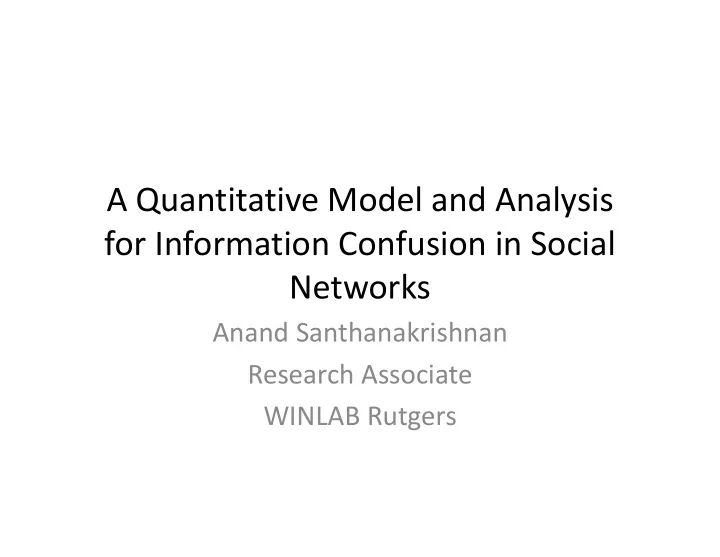 A Quantitative Model and Analysis for Information Confusion in Social Networks

Anand Santhanakrishnan

Research Associate

WINLAB Rutgers